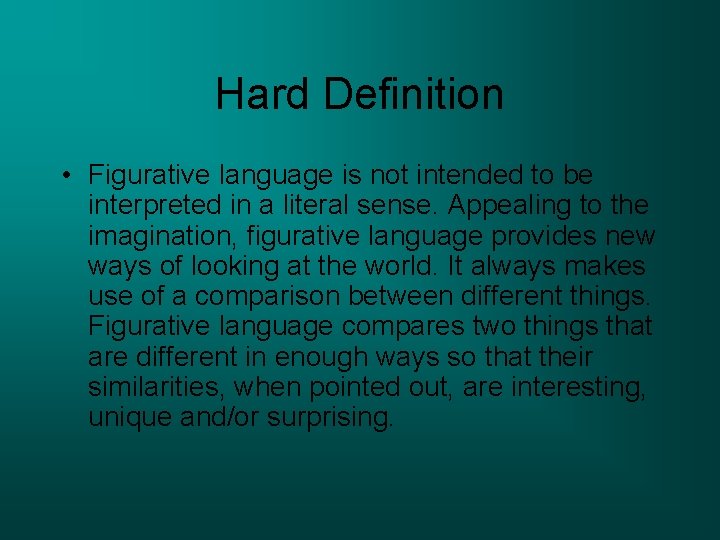 Hard Definition

• Figurative language is not intended to be interpreted in a literal sense. Appealing to the imagination, figurative language provides new ways of looking at the world. It always makes use of a comparison between different things. Figurative language compares two things that are different in enough ways so that their similarities, when pointed out, are interesting, unique and/or surprising.